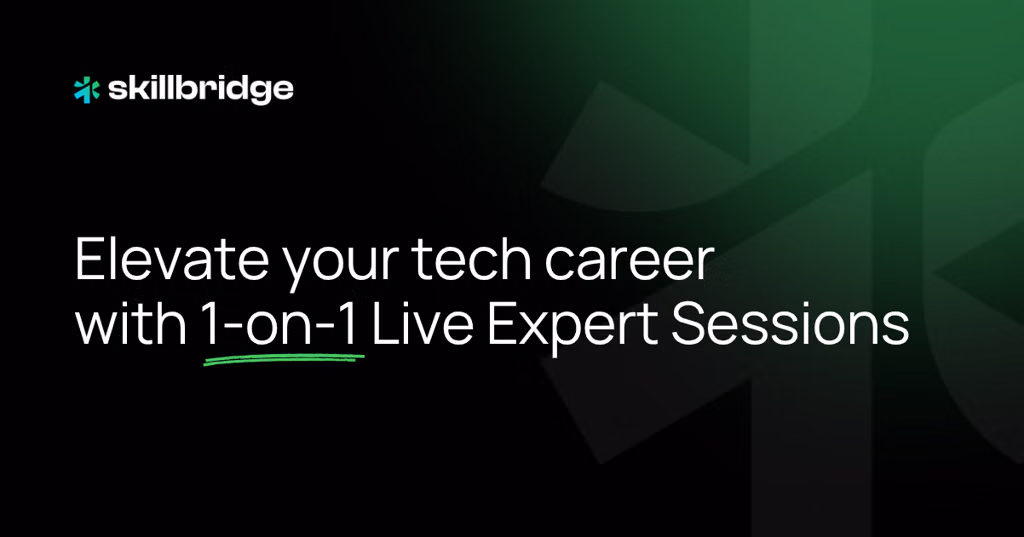 skillbridge

Elevate your tech career with 1-on-1 Live Expert Sessions